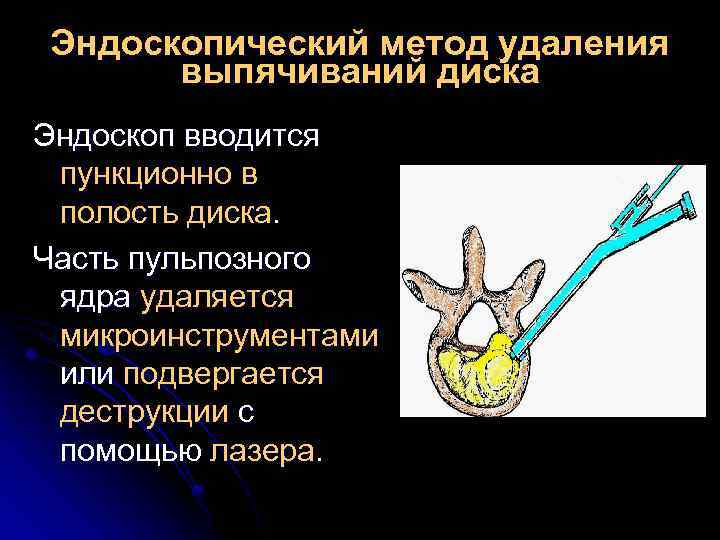 Эндоскопический метод удаления выпячиваний диска

Эндоскоп вводится пункционно в полость диска.

Часть пульпозного ядра удаляется микроинструментами или подвергается деструкции с помощью лазера.